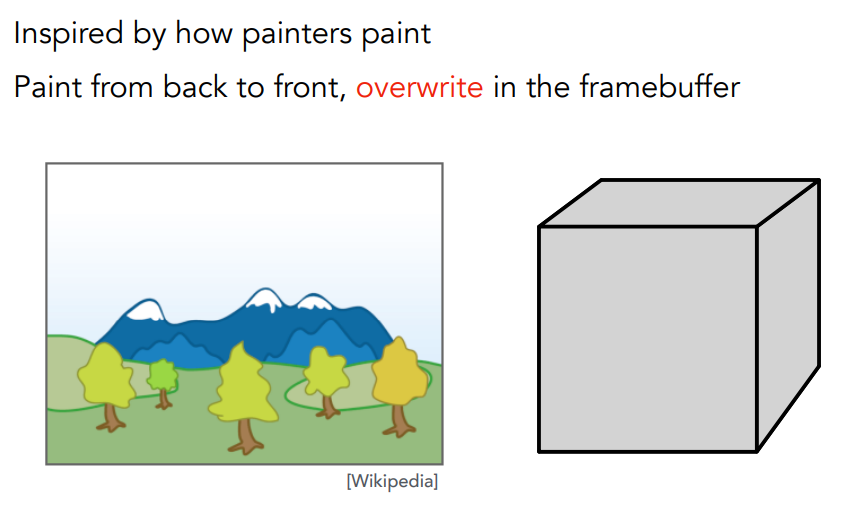 Inspired by how painters paint

Paint from back to front, overwrite in the framebuffer

[Wikipedia]